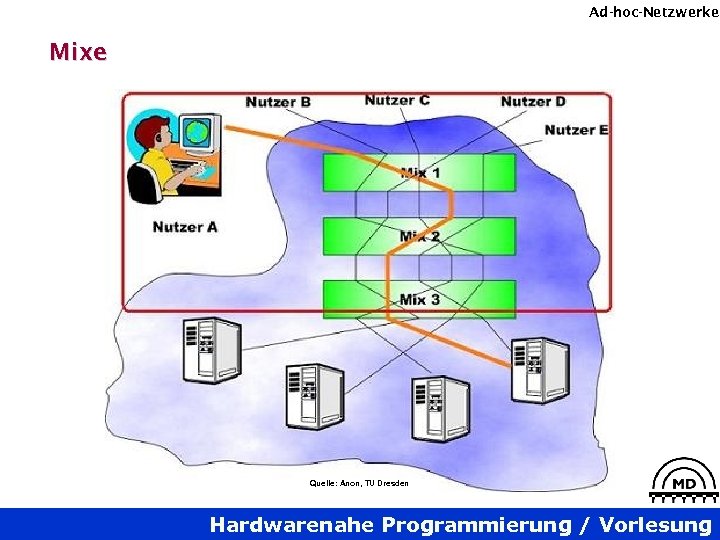 Ad-hoc-Netzwerke

Mixe

Nutzer B
Nutzer C
Nutzer D
Nutzer E
Mix 1
Nutzer A
Mix 2
Mix 3

Quelle: Anon, TU Dresden

MD

Hardwarenahe Programmierung / Vorlesung